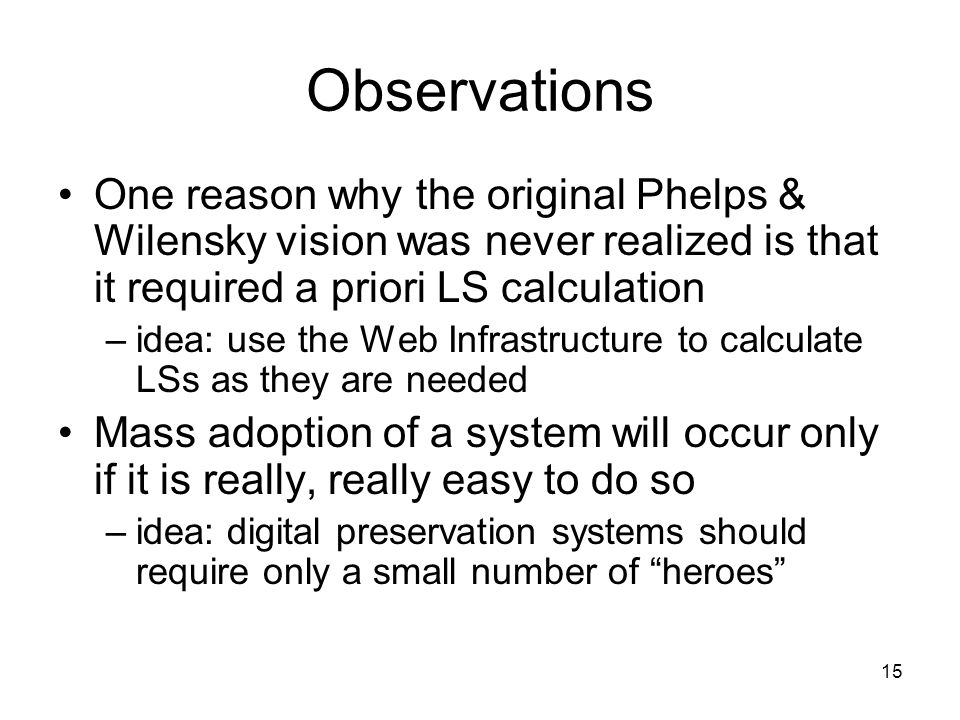 Observations

• One reason why the original Phelps & Wilensky vision was never realized is that it required a priori LS calculation

– idea: use the Web Infrastructure to calculate LSs as they are needed

• Mass adoption of a system will occur only if it is really, really easy to do so

– idea: digital preservation systems should require only a small number of “heroes”

15